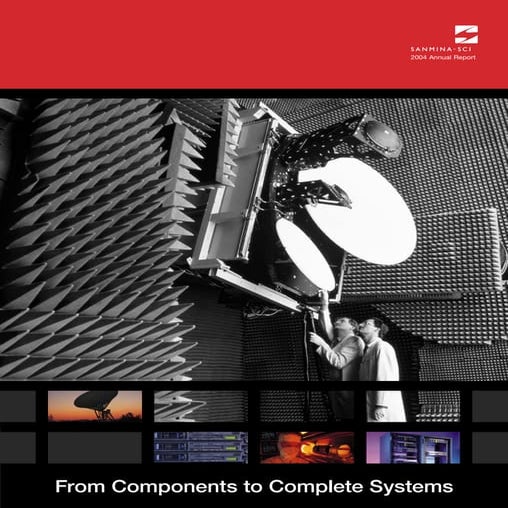 SANMINA-SCI
2004 Annual Report

From Components to Complete Systems